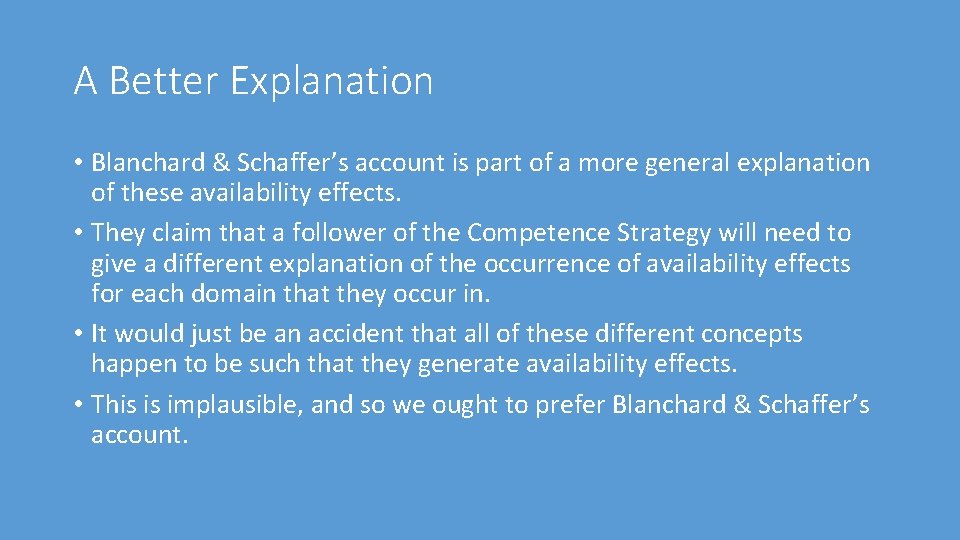 A Better Explanation

• Blanchard & Schaffer’s account is part of a more general explanation of these availability effects.

• They claim that a follower of the Competence Strategy will need to give a different explanation of the occurrence of availability effects for each domain that they occur in.

• It would just be an accident that all of these different concepts happen to be such that they generate availability effects.

• This is implausible, and so we ought to prefer Blanchard & Schaffer’s account.